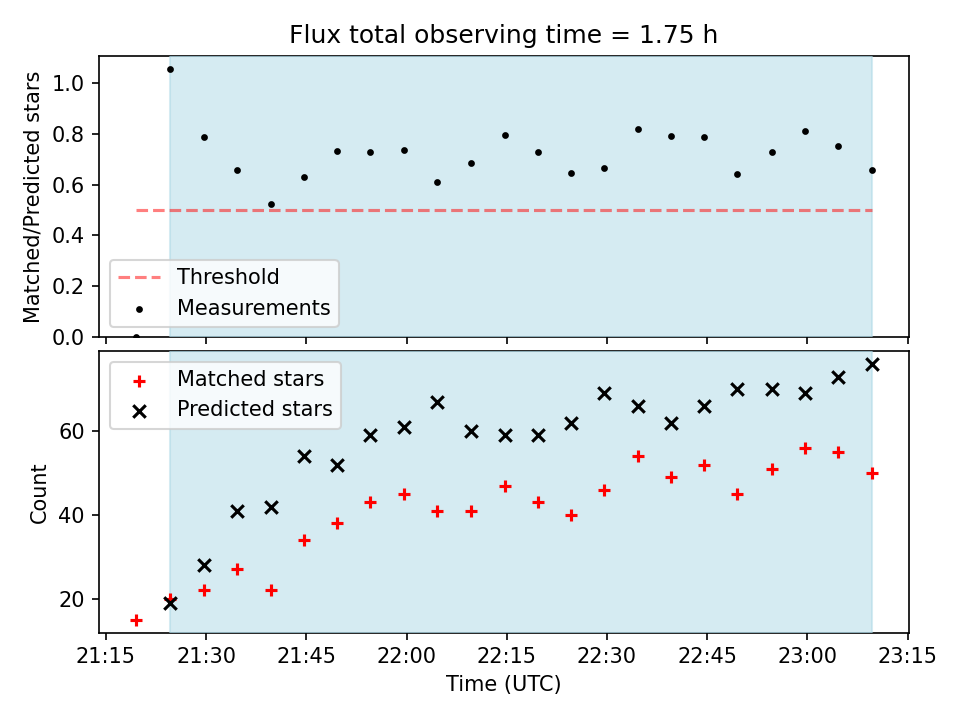 Flux total observing time = 1.75 h

Matched/Predicted stars

1.0
0.8
0.6
0.4
0.2
0.0

Threshold
Measurements

Matched stars
Predicted stars

Count

60
40
20

21:15 21:30 21:45 22:00 22:15 22:30 22:45 23:00 23:15

Time (UTC)